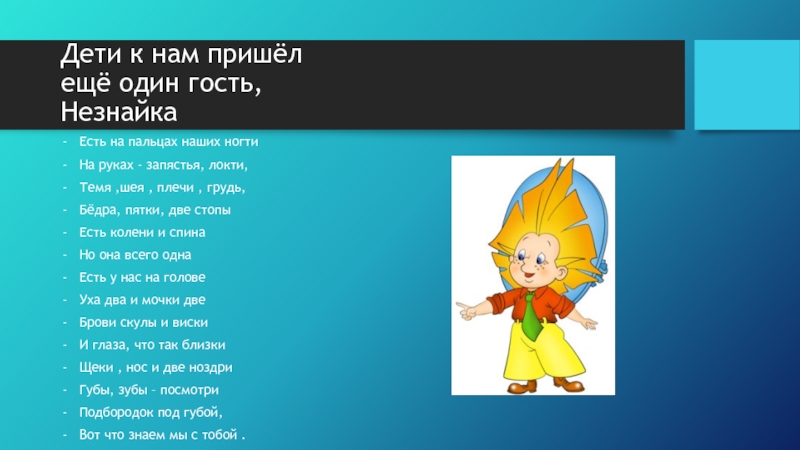 Дети к нам пришёл ещё один гость, Незнайка

- Есть на пальцах наших ногти
- На руках - запястья, локти,
- Темя ,шея , плечи , грудь,
- Бёдра, пятки, две стопы
- Есть колени и спина
- Но она всего одна
- Есть у нас на голове
- Уха два и мочки две
- Брови скулы и виски
- И глаза, что так близки
- Щеки , нос и две ноздри
- Губы, зубы - посмотри
- Подбородок под губой,
- Вот что знаем мы с тобой .